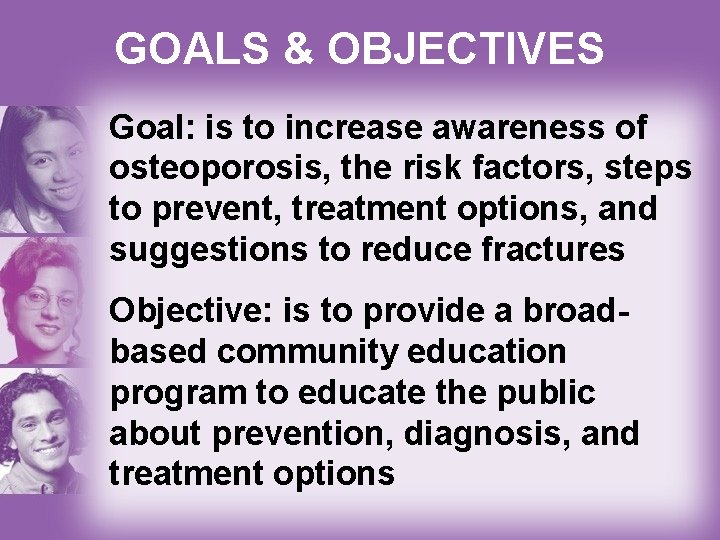 GOALS & OBJECTIVES

Goal: is to increase awareness of osteoporosis, the risk factors, steps to prevent, treatment options, and suggestions to reduce fractures

Objective: is to provide a broad-based community education program to educate the public about prevention, diagnosis, and treatment options